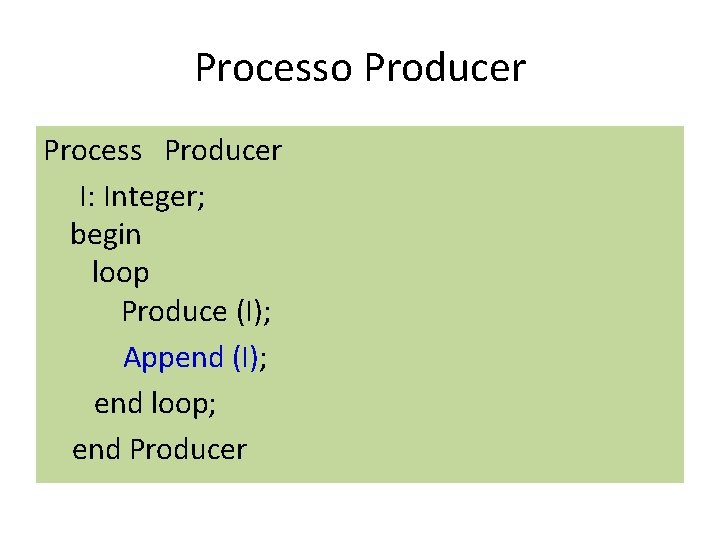 Processo Producer

Process Producer
I: Integer;
begin
loop
Produce (I);
Append (I);
end loop;
end Producer